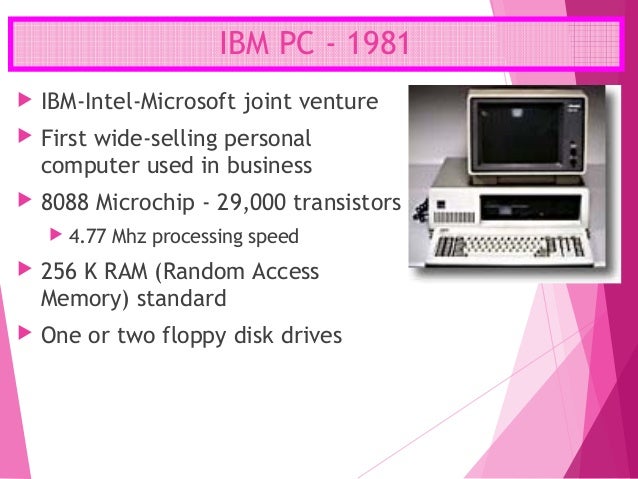 IBM PC - 1981

IBM-Intel-Microsoft joint venture

First wide-selling personal computer used in business

8088 Microchip - 29,000 transistors

4.77 Mhz processing speed

256 K RAM (Random Access Memory) standard

One or two floppy disk drives